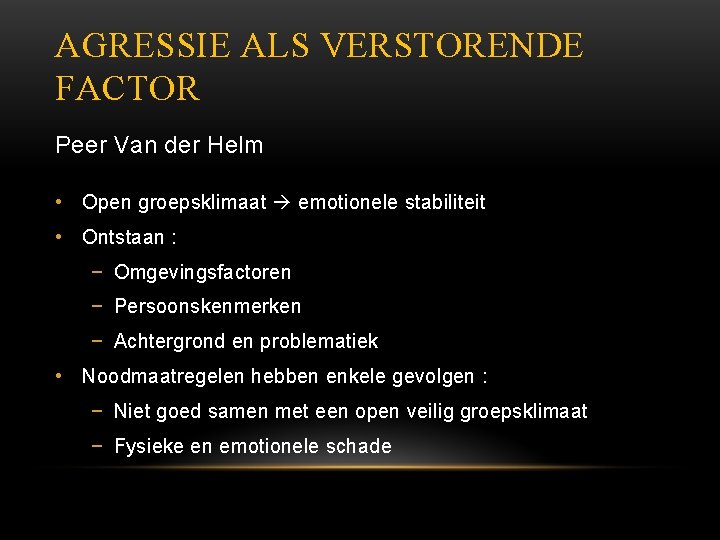 AGRESSIE ALS VERSTORENDE FACTOR

Peer Van der Helm

• Open groepsklimaat → emotionele stabiliteit
• Ontstaan :
  − Omgevingsfactoren
  − Persoonskenmerken
  − Achtergrond en problematiek
• Noodmaatregelen hebben enkele gevolgen :
  − Niet goed samen met een open veilig groepsklimaat
  − Fysieke en emotionele schade